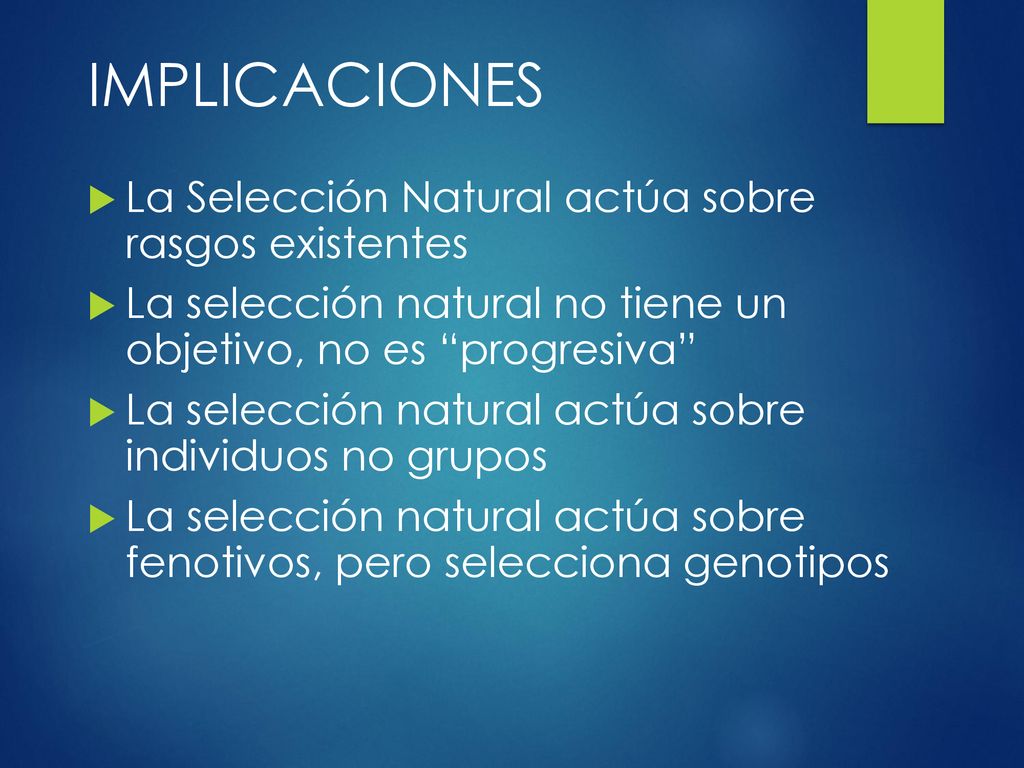 IMPLICACIONES

La Selección Natural actúa sobre rasgos existentes

La selección natural no tiene un objetivo, no es “progresiva”

La selección natural actúa sobre individuos no grupos

La selección natural actúa sobre fenotivos, pero selecciona genotipos